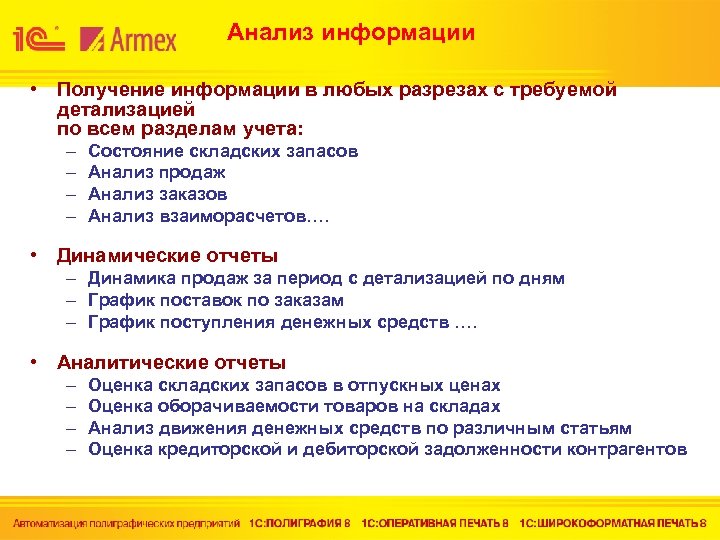 1С Armex

Анализ информации

• Получение информации в любых разрезах с требуемой детализацией по всем разделам учета:
– Состояние складских запасов
– Анализ продаж
– Анализ заказов
– Анализ взаиморасчетов….

• Динамические отчеты
– Динамика продаж за период с детализацией по дням
– График поставок по заказам
– График поступления денежных средств ….

• Аналитические отчеты
– Оценка складских запасов в отпускных ценах
– Оценка оборачиваемости товаров на складах
– Анализ движения денежных средств по различным статьям
– Оценка кредиторской и дебиторской задолженности контрагентов

Автоматизация полиграфических предприятий 1С:ПОЛИГРАФИЯ 8 1С:ОПЕРАТИВНАЯ ПЕЧАТЬ 8 1С:ШИРОКОФОРМАТНАЯ ПЕЧАТЬ 8